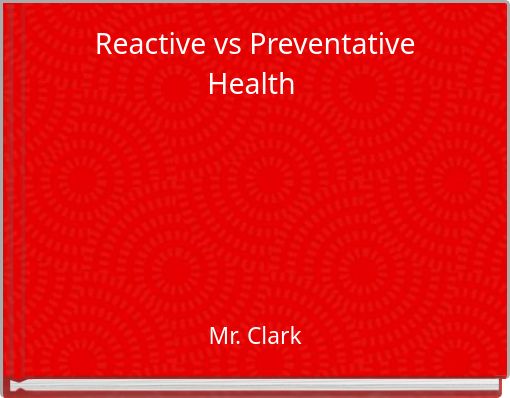 Reactive vs Preventative Health

Mr. Clark